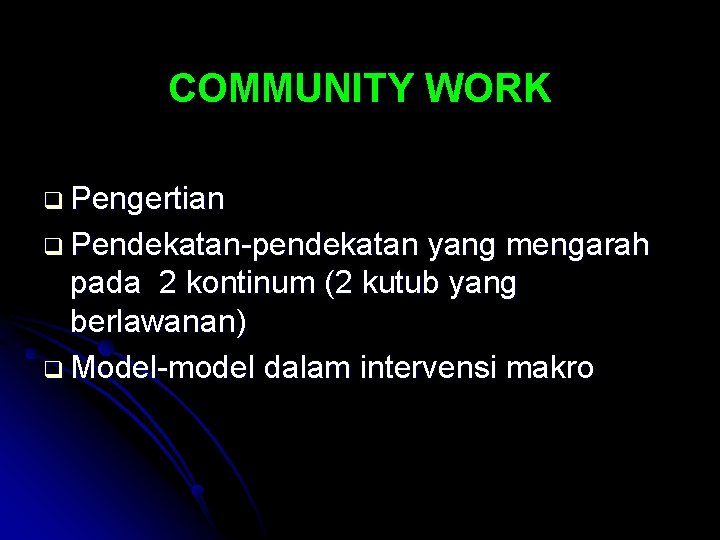 COMMUNITY WORK

❑ Pengertian
❑ Pendekatan-pendekatan yang mengarah pada 2 kontinum (2 kutub yang berlawanan)
❑ Model-model dalam intervensi makro